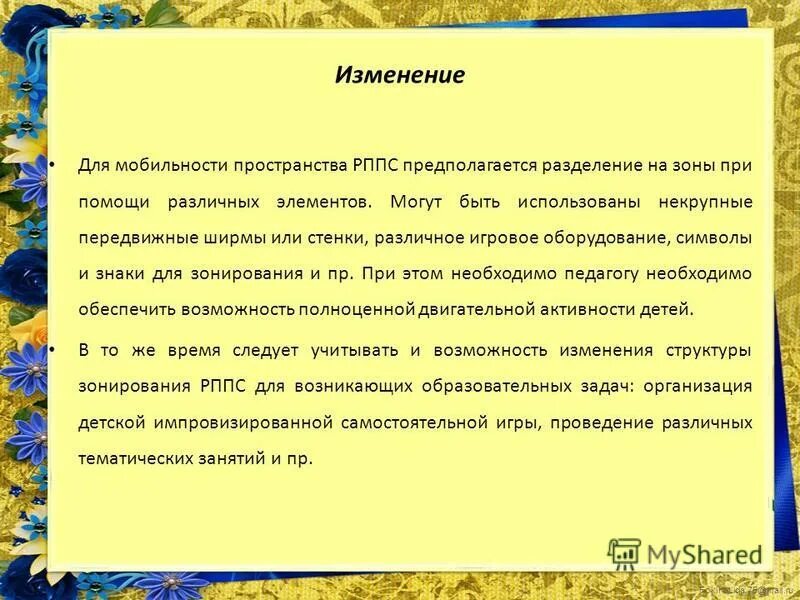 Изменение

• Для мобильности пространства РППС предполагается разделение на зоны при помощи различных элементов. Могут быть использованы некрупные передвижные ширмы или стенки, различное игровое оборудование, символы и знаки для зонирования и пр. При этом необходимо педагогу необходимо обеспечить возможность полноценной двигательной активности детей.

• В то же время следует учитывать и возможность изменения структуры зонирования РППС для возникающих образовательных задач: организация детской импровизированной самостоятельной игры, проведение различных тематических занятий и пр.

MyShared